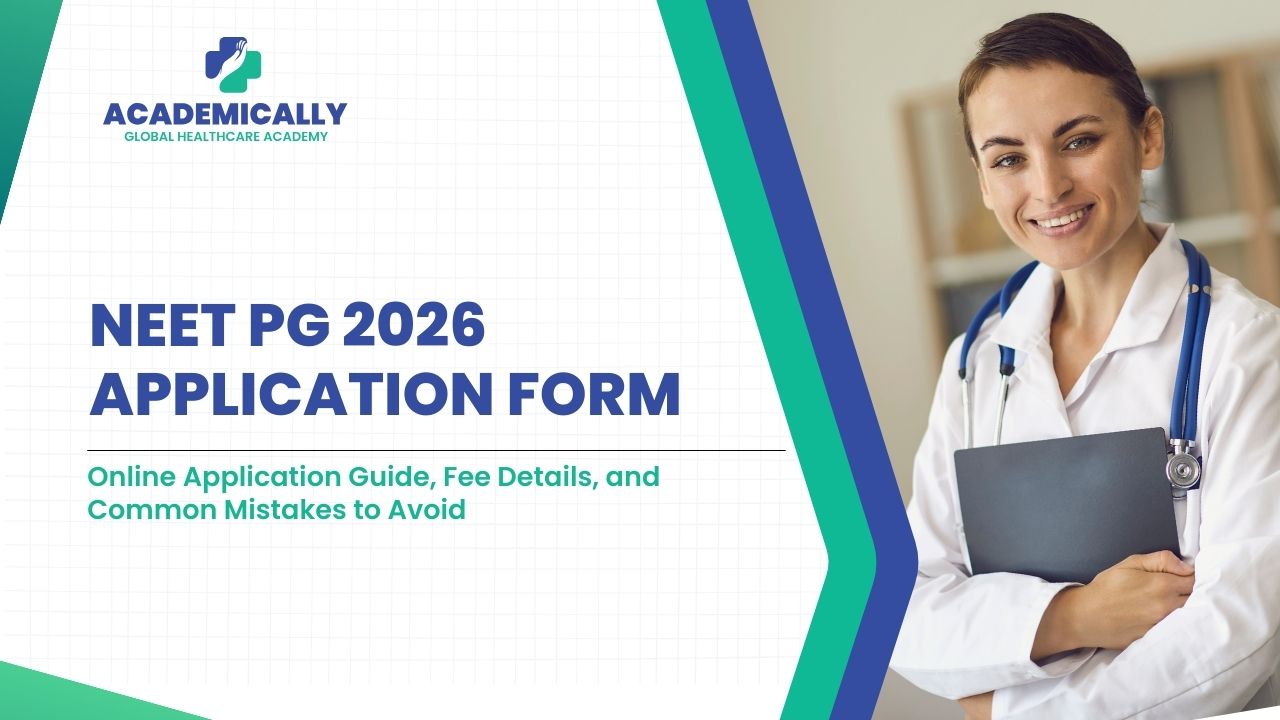 ACADEMICALLY
GLOBAL HEALTHCARE ACADEMY

NEET PG 2026 APPLICATION FORM

Online Application Guide, Fee Details, and Common Mistakes to Avoid